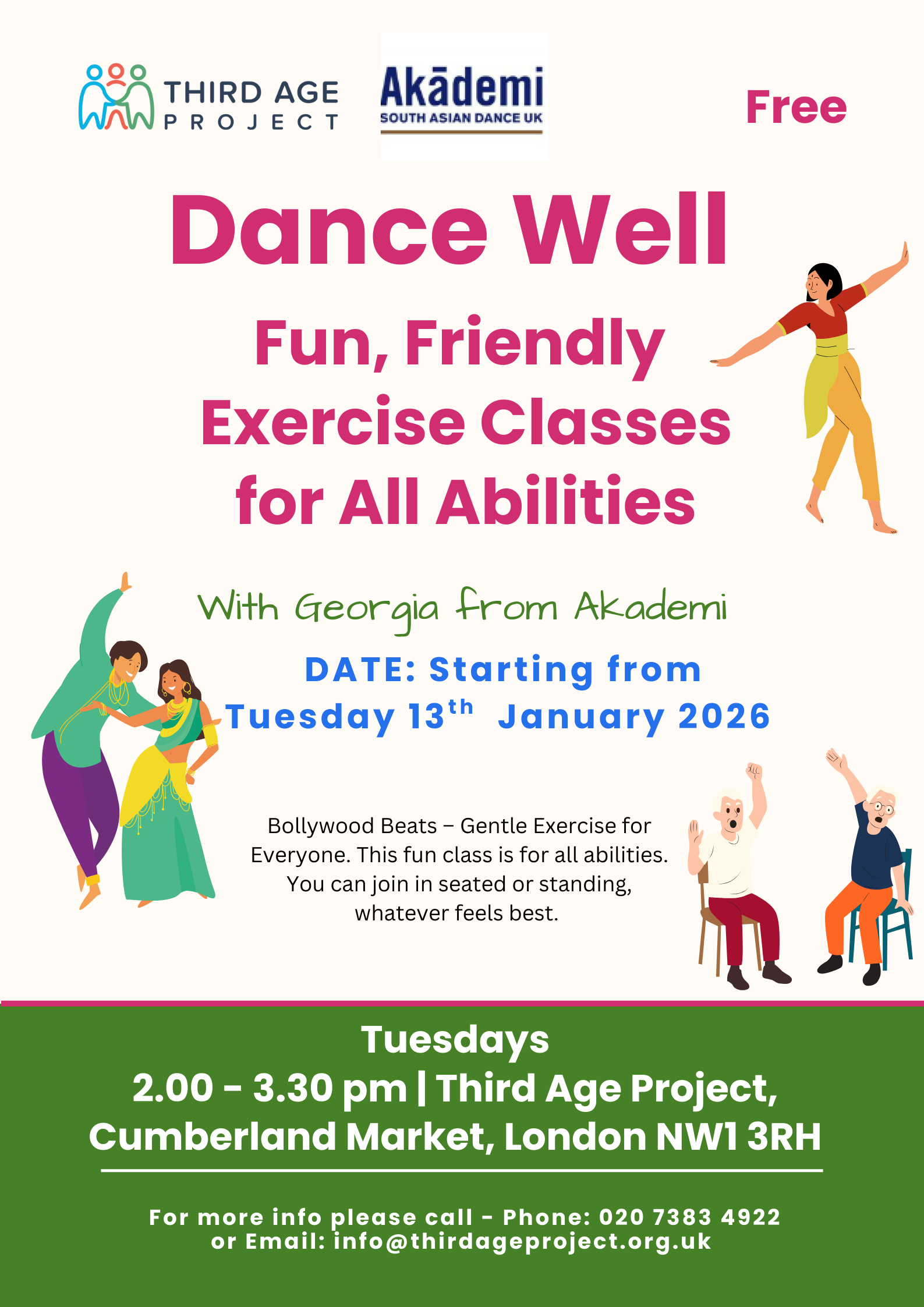 THIRD AGE PROJECT

Akādemi
SOUTH ASIAN DANCE UK

Free

Dance Well

Fun, Friendly Exercise Classes for All Abilities

With Georgia from Akademi

DATE: Starting from Tuesday 13$^{th}$ January 2026

Bollywood Beats – Gentle Exercise for Everyone. This fun class is for all abilities. You can join in seated or standing, whatever feels best.

Tuesdays
2.00 - 3.30 pm | Third Age Project, Cumberland Market, London NW1 3RH

For more info please call - Phone: 020 7383 4922 or Email: info@thirdageproject.org.uk